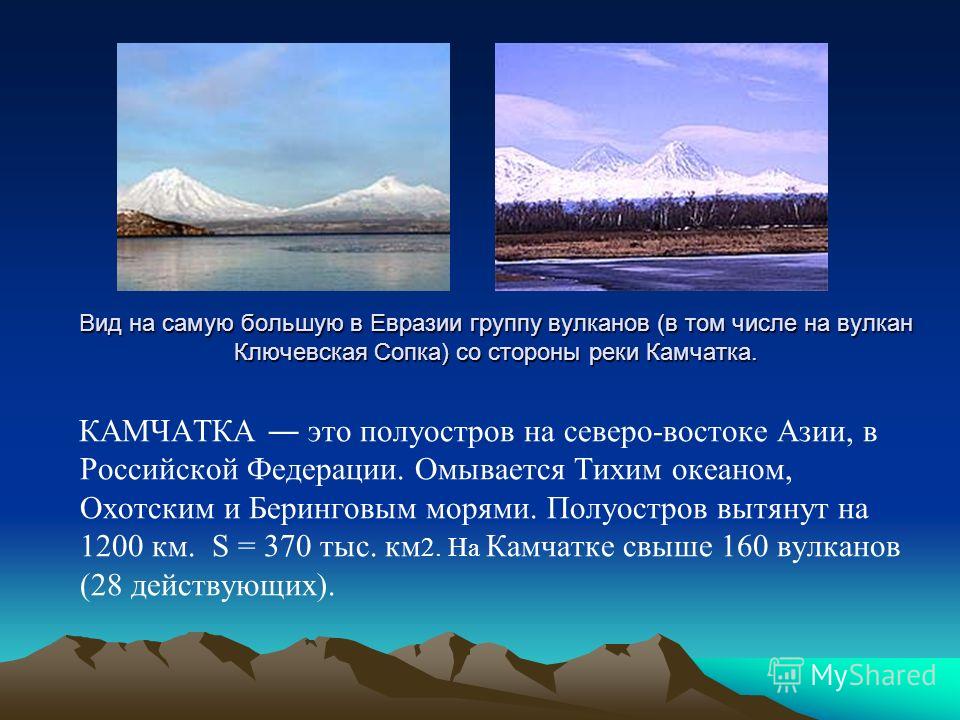 Вид на самую большую в Евразии группу вулканов (в том числе на вулкан Ключевская Сопка) со стороны реки Камчатка.

КАМЧАТКА — это полуостров на северо-востоке Азии, в Российской Федерации. Омывается Тихим океаном, Охотским и Беринговым морями. Полуостров вытянут на 1200 км. S = 370 тыс. км2. На Камчатке свыше 160 вулканов (28 действующих).

MyShared